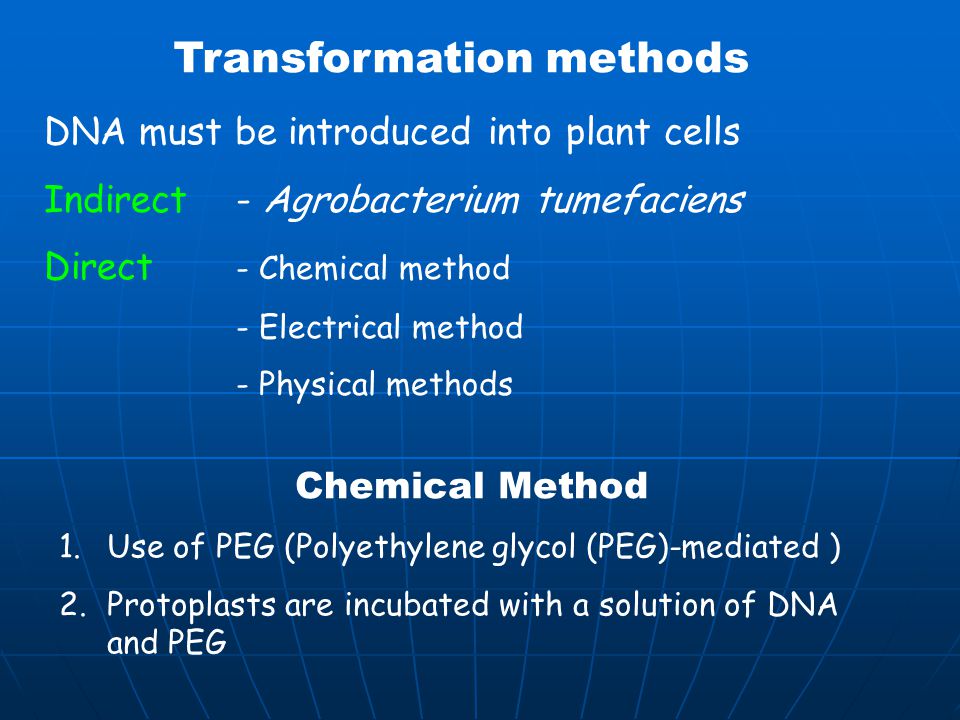 Transformation methods

DNA must be introduced into plant cells

Indirect - Agrobacterium tumefaciens

Direct - Chemical method

- Electrical method

- Physical methods

Chemical Method

1. Use of PEG (Polyethylene glycol (PEG)-mediated )

2. Protoplasts are incubated with a solution of DNA and PEG